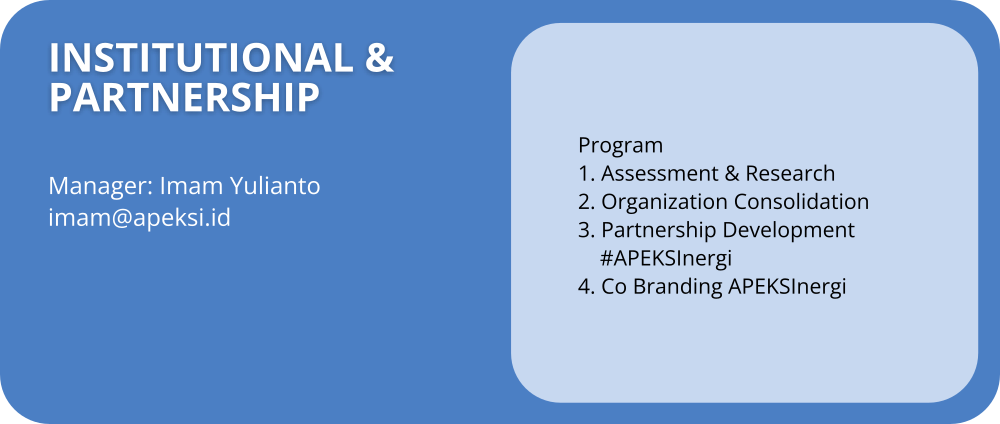 INSTITUTIONAL & PARTNERSHIP

Manager: Imam Yulianto
imam@apeksi.id

Program
1. Assessment & Research
2. Organization Consolidation
3. Partnership Development #APEKSInergi
4. Co Branding APEKSInergi